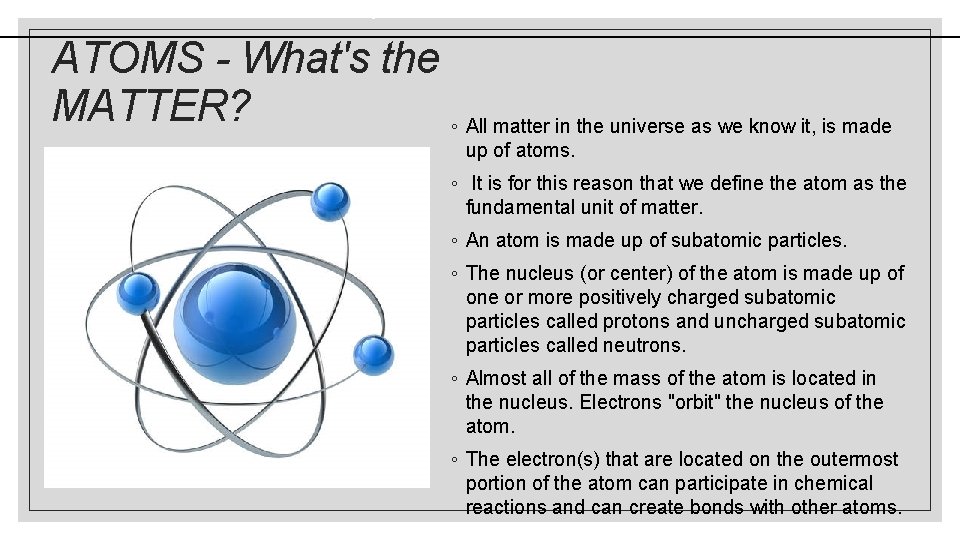 ATOMS - What's the MATTER?

◦ All matter in the universe as we know it, is made up of atoms.

◦ It is for this reason that we define the atom as the fundamental unit of matter.

◦ An atom is made up of subatomic particles.

◦ The nucleus (or center) of the atom is made up of one or more positively charged subatomic particles called protons and uncharged subatomic particles called neutrons.

◦ Almost all of the mass of the atom is located in the nucleus. Electrons "orbit" the nucleus of the atom.

◦ The electron(s) that are located on the outermost portion of the atom can participate in chemical reactions and can create bonds with other atoms.